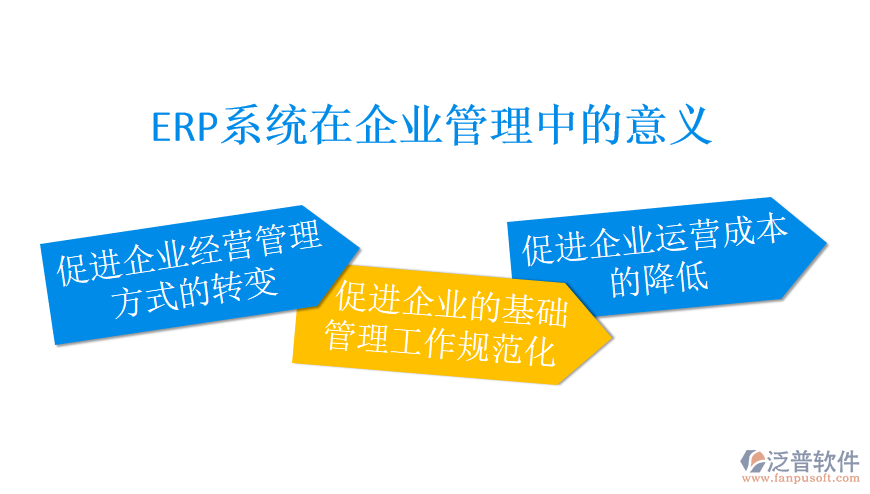 ERP系统在企业管理中的意义

促进企业经营管理方式的转变

促进企业的基础管理工作规范化

促进企业运营成本的降低

泛普软件
www.fanpusoft.com